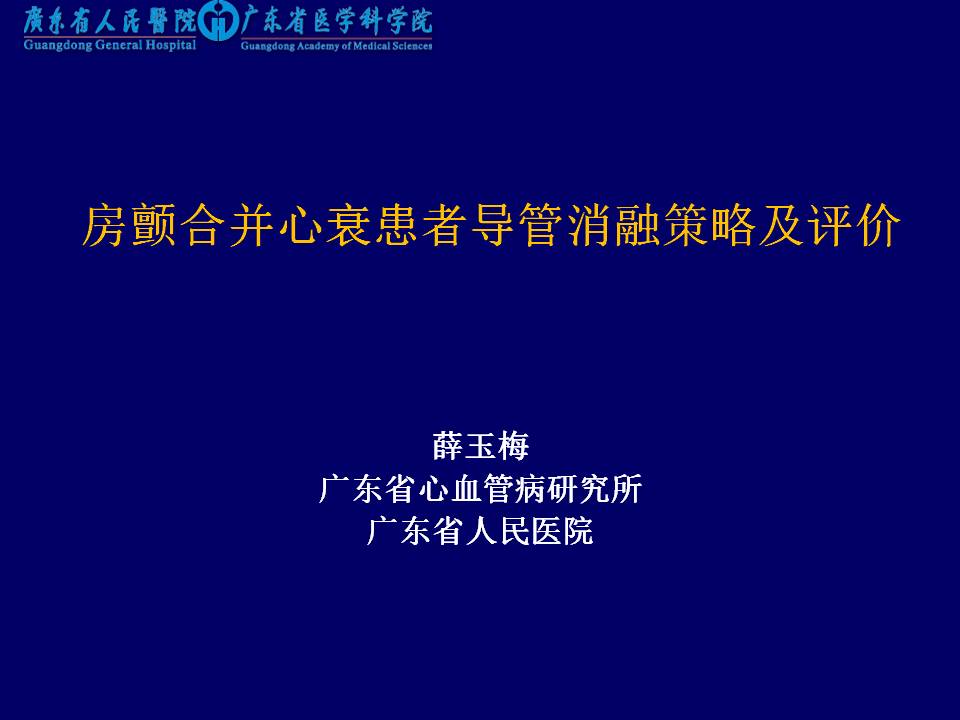 廣东省人民醫院 Guangdong General Hospital 广东省医学科学院 Guangdong Academy of Medical Sciences

房颤合并心衰患者导管消融策略及评价

薛玉梅
广东省心血管病研究所
广东省人民医院